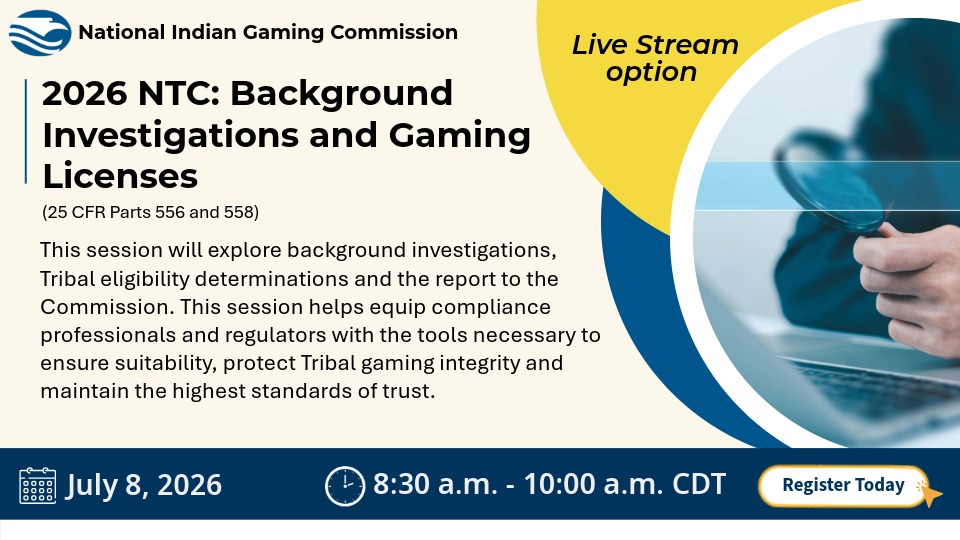 National Indian Gaming Commission

Live Stream option

2026 NTC: Background Investigations and Gaming Licenses
(25 CFR Parts 556 and 558)

This session will explore background investigations, Tribal eligibility determinations and the report to the Commission. This session helps equip compliance professionals and regulators with the tools necessary to ensure suitability, protect Tribal gaming integrity and maintain the highest standards of trust.

July 8, 2026

8:30 a.m. - 10:00 a.m. CDT

Register Today